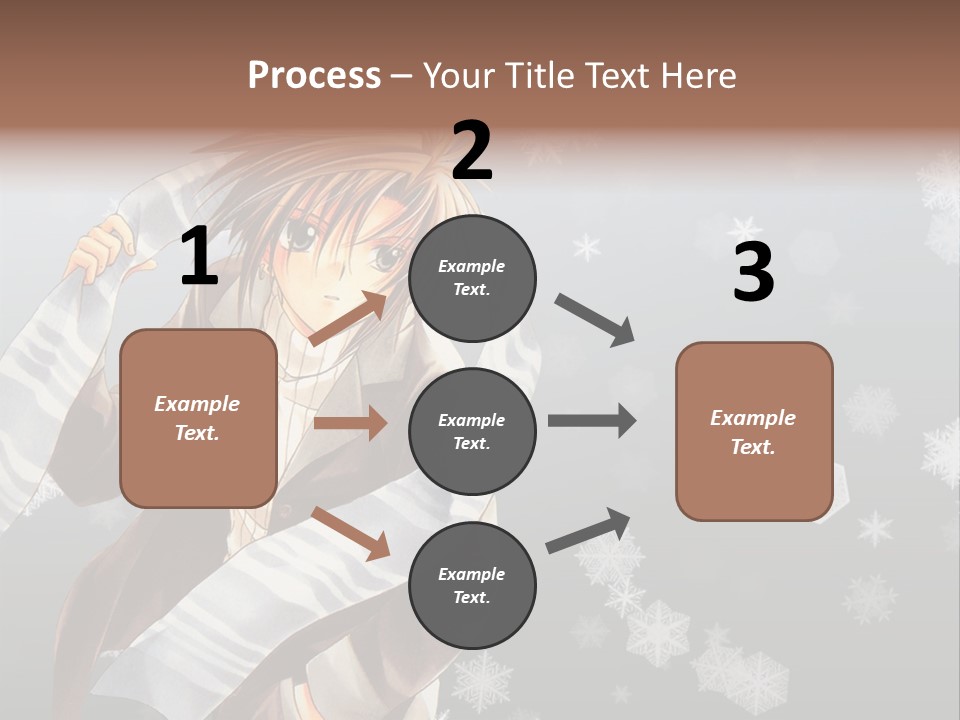 Process – Your Title Text Here

1

Example Text.

2

Example Text.

Example Text.

Example Text.

3

Example Text.